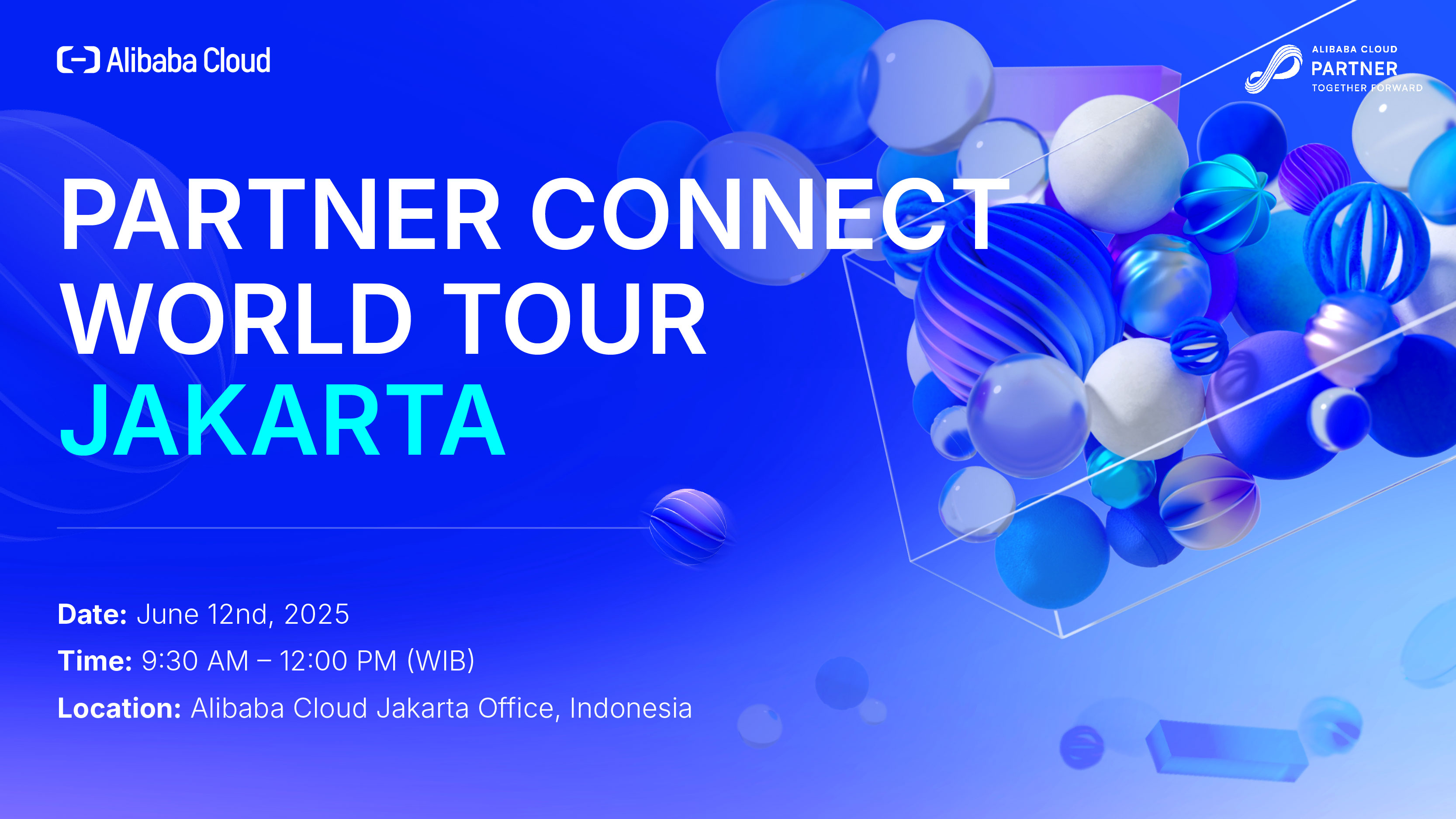 Alibaba Cloud

ALIBABA CLOUD
PARTNER
TOGETHER FORWARD

PARTNER CONNECT
WORLD TOUR
JAKARTA

Date: June 12nd, 2025
Time: 9:30 AM – 12:00 PM (WIB)
Location: Alibaba Cloud Jakarta Office, Indonesia